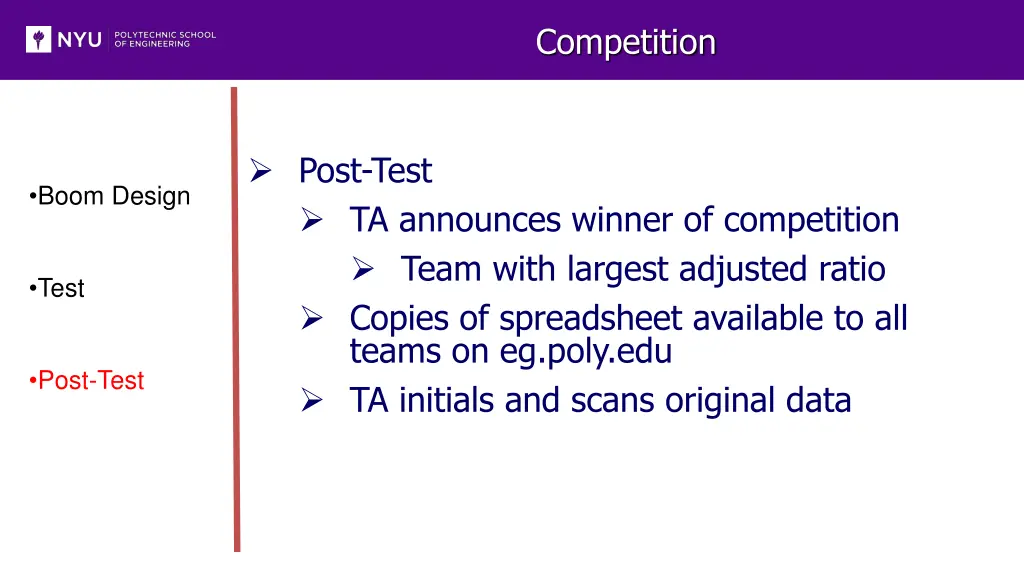 NYU POLYTECHNIC SCHOOL OF ENGINEERING

Competition

•Boom Design

•Test

•Post-Test

➢ Post-Test
➢ TA announces winner of competition
➢ Team with largest adjusted ratio
➢ Copies of spreadsheet available to all teams on eg.poly.edu
➢ TA initials and scans original data